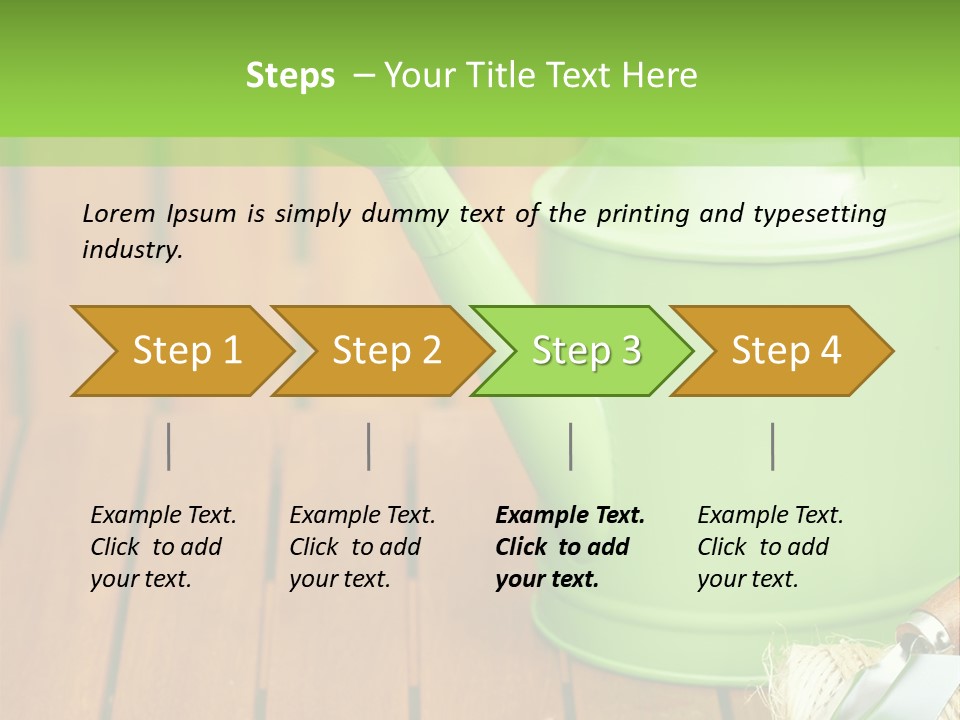 Steps – Your Title Text Here

Lorem Ipsum is simply dummy text of the printing and typesetting industry.

Step 1

Step 2

Step 3

Step 4

Example Text. Click to add your text.

Example Text. Click to add your text.

Example Text. Click to add your text.

Example Text. Click to add your text.